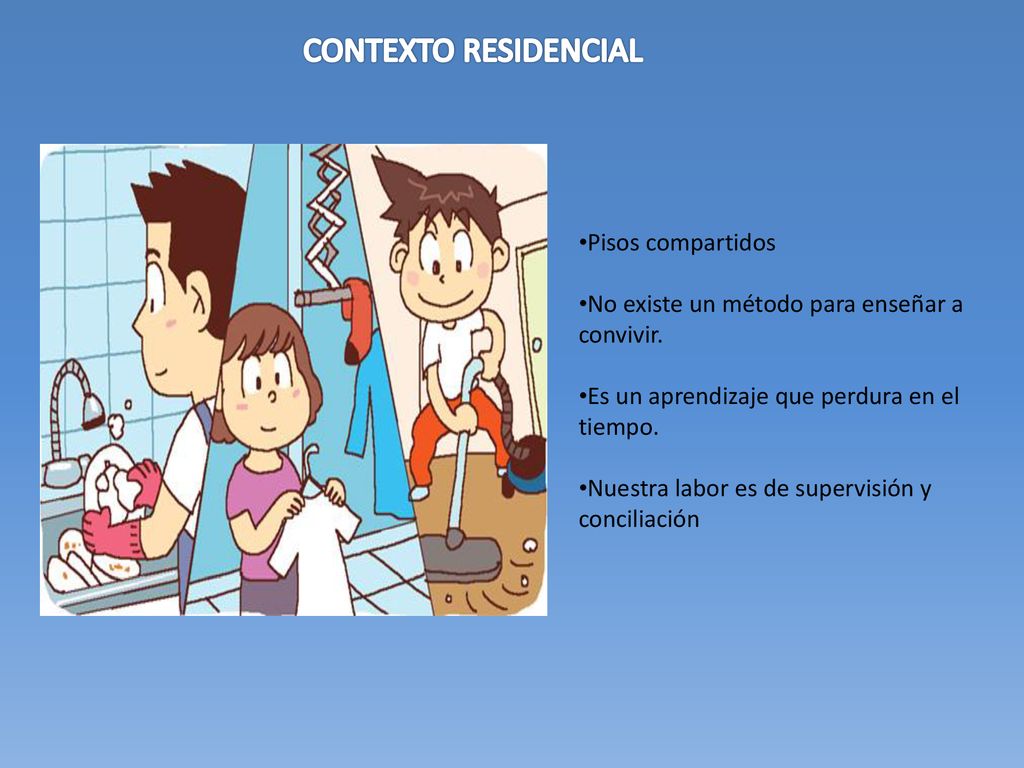 CONTEXTO RESIDENCIAL

•Pisos compartidos

•No existe un método para enseñar a convivir.

•Es un aprendizaje que perdura en el tiempo.

•Nuestra labor es de supervisión y conciliación